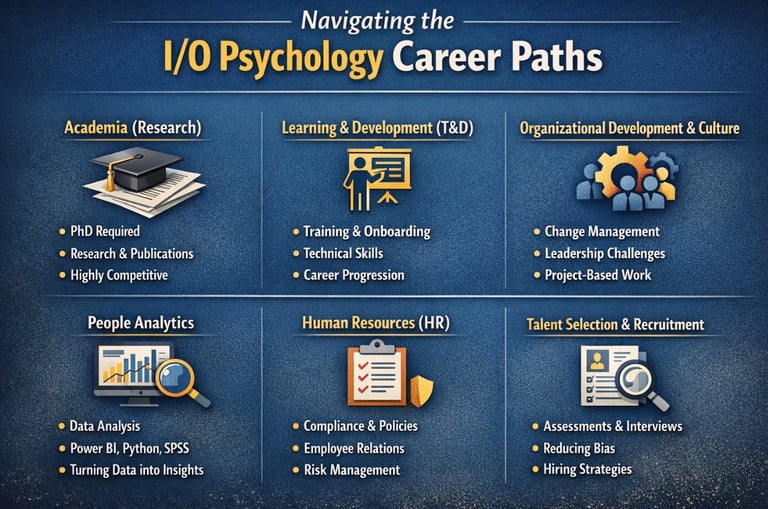 Navigating the
I/O Psychology Career Paths

Academia (Research)
• PhD Required
• Research & Publications
• Highly Competitive

Learning & Development (T&D)
• Training & Onboarding
• Technical Skills
• Career Progression

Organizational Development & Culture
• Change Management
• Leadership Challenges
• Project-Based Work

People Analytics
• Data Analysis
• Power BI, Python, SPSS
• Turning Data into Insights

Human Resources (HR)
• Compliance & Policies
• Employee Relations
• Risk Management

Talent Selection & Recruitment
• Assessments & Interviews
• Reducing Bias
• Hiring Strategies